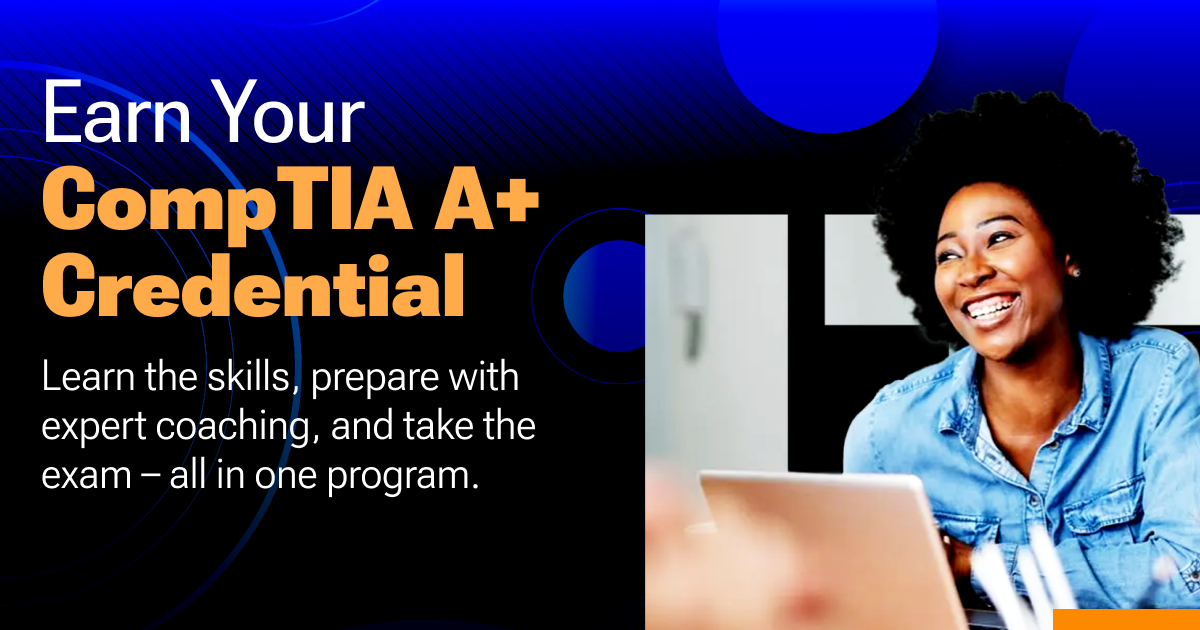 Earn Your
CompTIA A+
Credential

Learn the skills, prepare with expert coaching, and take the exam – all in one program.